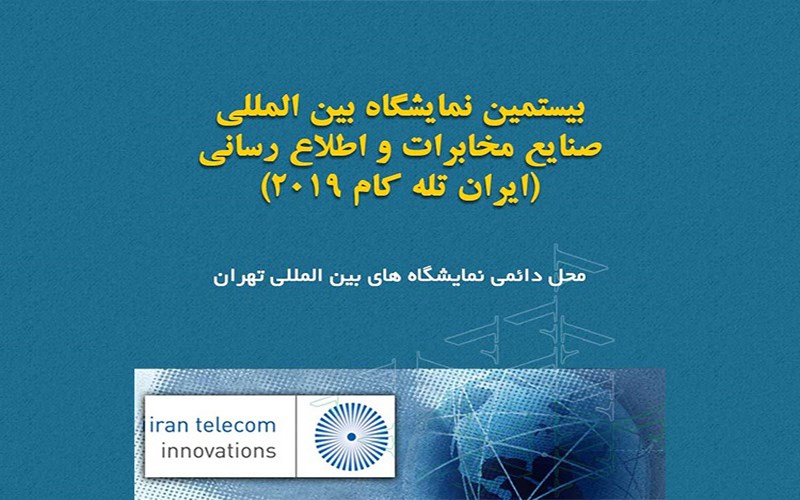 بیستمین نمایشگاه بین المللی
صنایع مخابرات و اطلاع رسانی
(ایران تله کام ۲۰۱۹)

محل دائمی نمایشگاه های بین المللی تهران

iran telecom
innovations